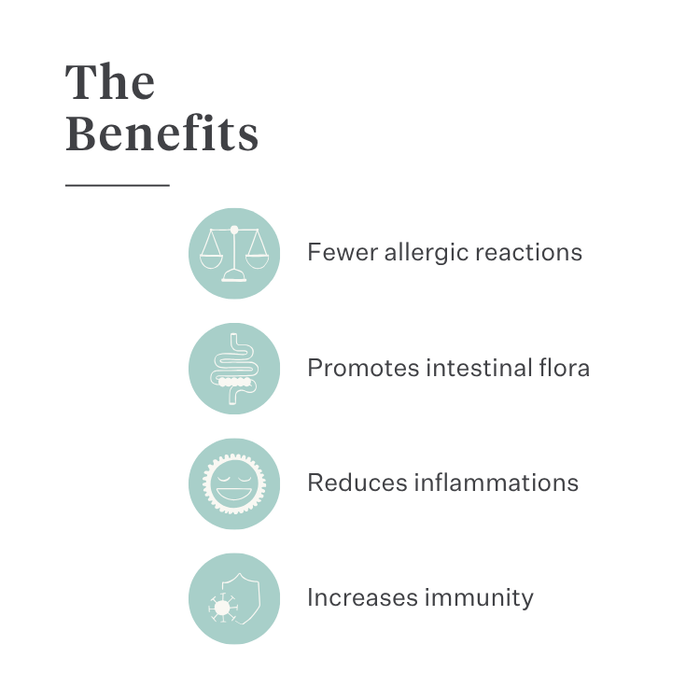 The Benefits

Fewer allergic reactions

Promotes intestinal flora

Reduces inflammations

Increases immunity